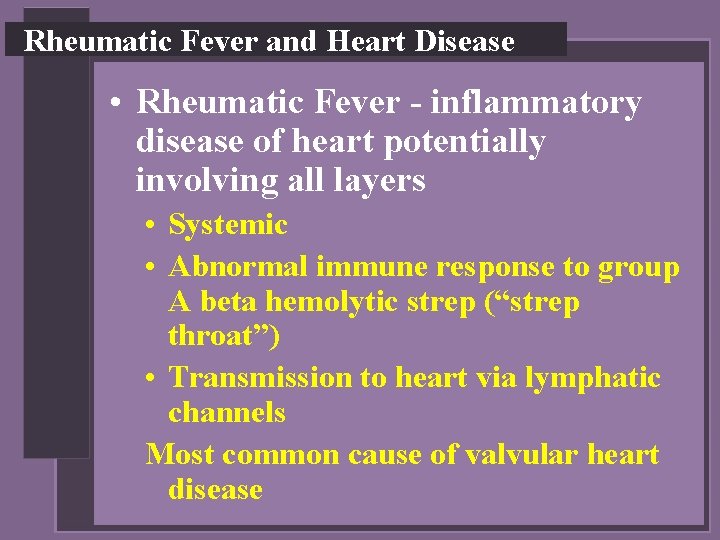 Rheumatic Fever and Heart Disease

• Rheumatic Fever - inflammatory disease of heart potentially involving all layers

• Systemic

• Abnormal immune response to group A beta hemolytic strep (“strep throat”)

• Transmission to heart via lymphatic channels

Most common cause of valvular heart disease